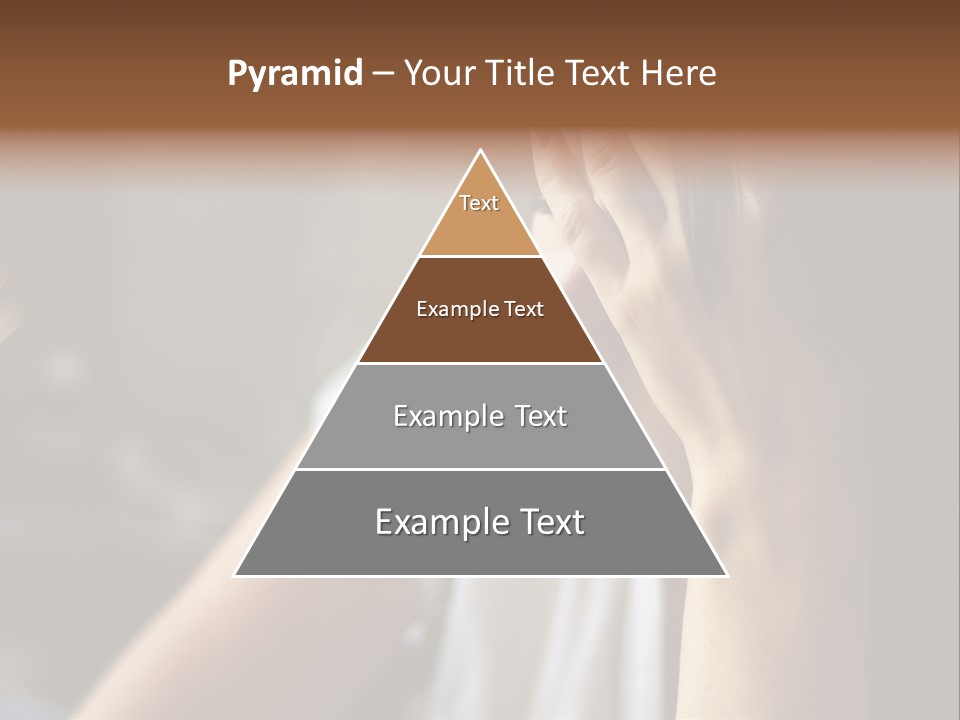 Pyramid – Your Title Text Here

Text

Example Text

Example Text

Example Text